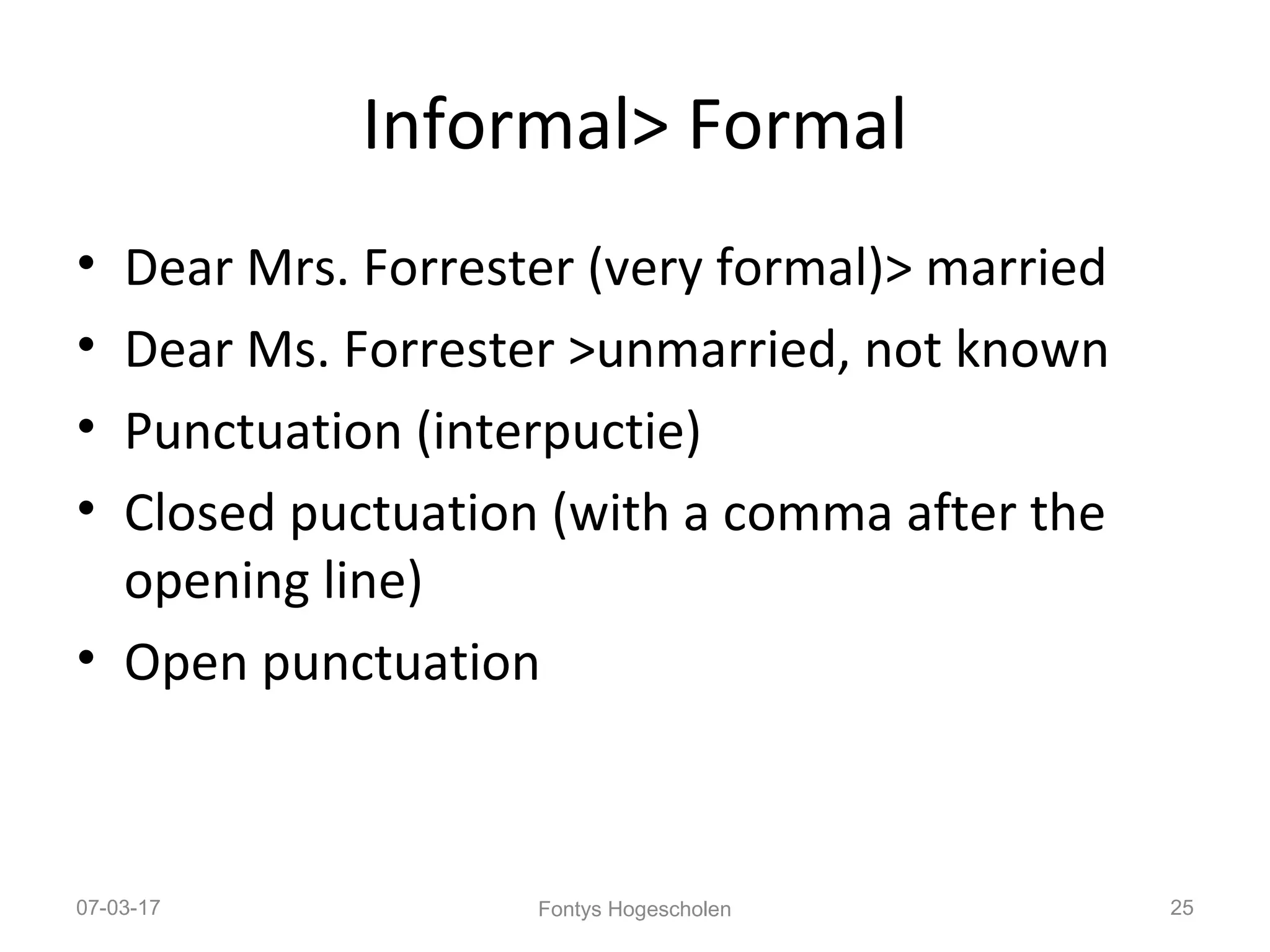 Informal> Formal

• Dear Mrs. Forrester (very formal)> married
• Dear Ms. Forrester >unmarried, not known
• Punctuation (interpuctie)
• Closed puctuation (with a comma after the opening line)
• Open punctuation

07-03-17
Fontys Hogescholen
25